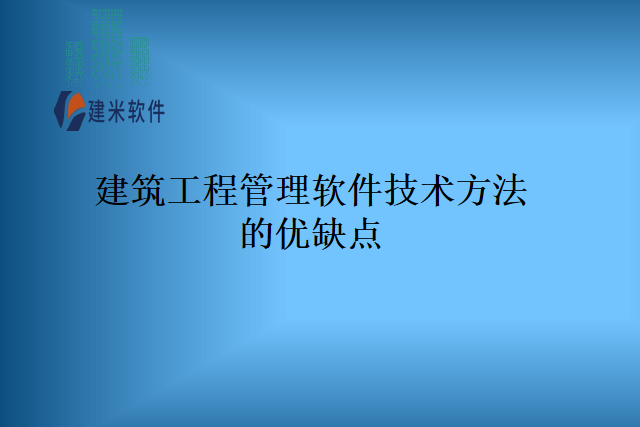 建米软件

建筑工程管理软件技术方法的优缺点